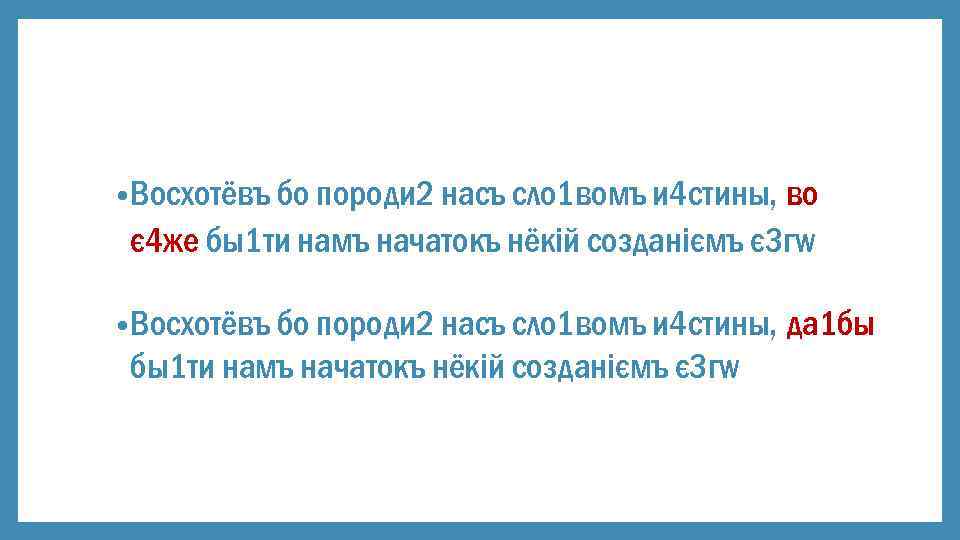 •Восхотёвъ бо породи2 насъ сло1вомъ и4стины, во є4же бы1ти намъ начатокъ нёкій созданіємъ є3гw

•Восхотёвъ бо породи2 насъ сло1вомъ и4стины, да1бы бы1ти намъ начатокъ нёкій созданіємъ є3гw